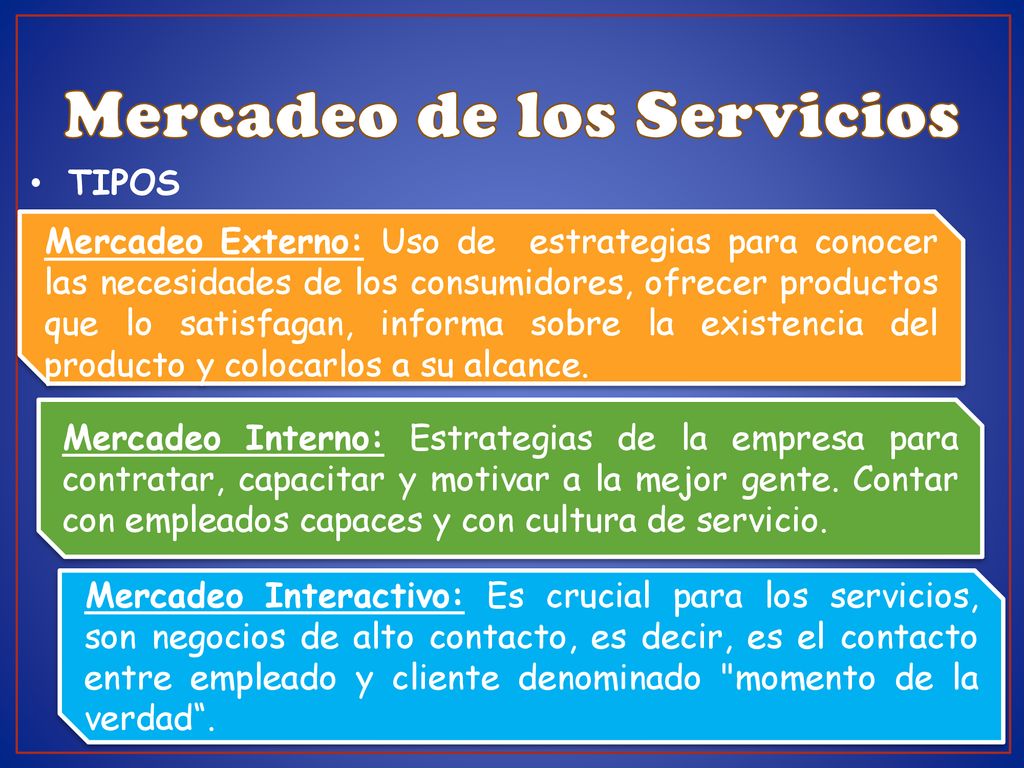 Mercadeo de los Servicios

• TIPOS

Mercadeo Externo: Uso de estrategias para conocer las necesidades de los consumidores, ofrecer productos que lo satisfagan, informa sobre la existencia del producto y colocarlos a su alcance.

Mercadeo Interno: Estrategias de la empresa para contratar, capacitar y motivar a la mejor gente. Contar con empleados capaces y con cultura de servicio.

Mercadeo Interactivo: Es crucial para los servicios, son negocios de alto contacto, es decir, es el contacto entre empleado y cliente denominado "momento de la verdad“.